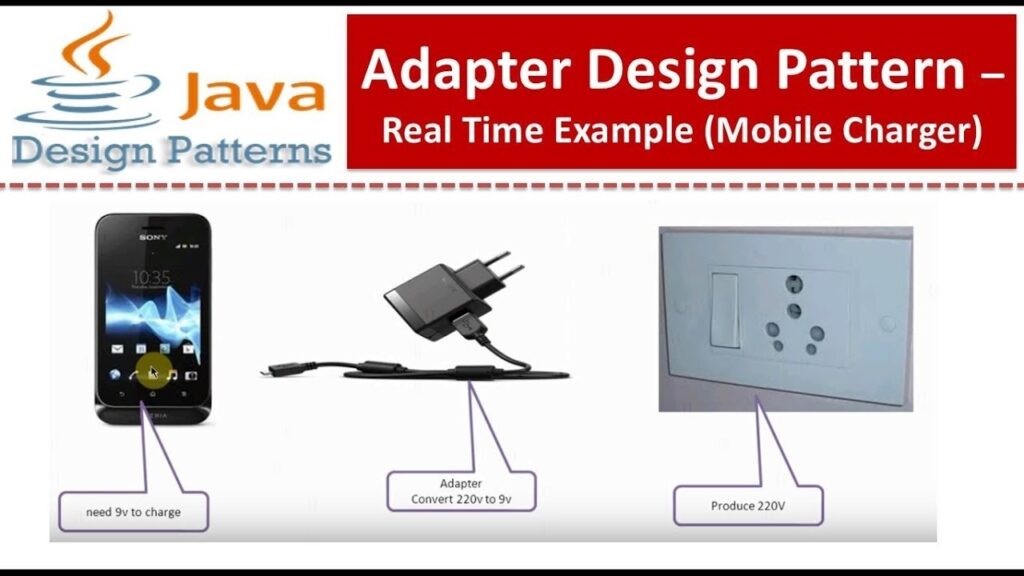 Java
Design Patterns

Adapter Design Pattern –
Real Time Example (Mobile Charger)

SONY
10:35

need 9v to charge

Adapter
Convert 220v to 9v

Produce 220V